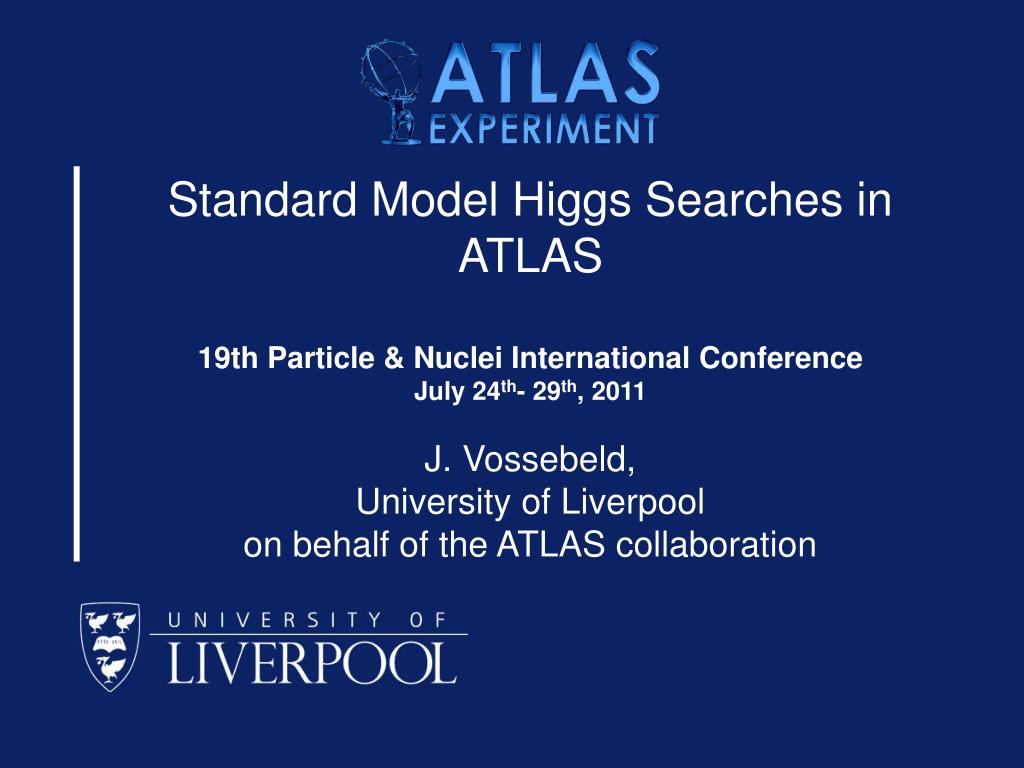 ATLAS EXPERIMENT

Standard Model Higgs Searches in ATLAS

19th Particle & Nuclei International Conference
July 24$^{th}$- 29$^{th}$, 2011

J. Vossebeld,
University of Liverpool
on behalf of the ATLAS collaboration

UNIVERSITY OF LIVERPOOL